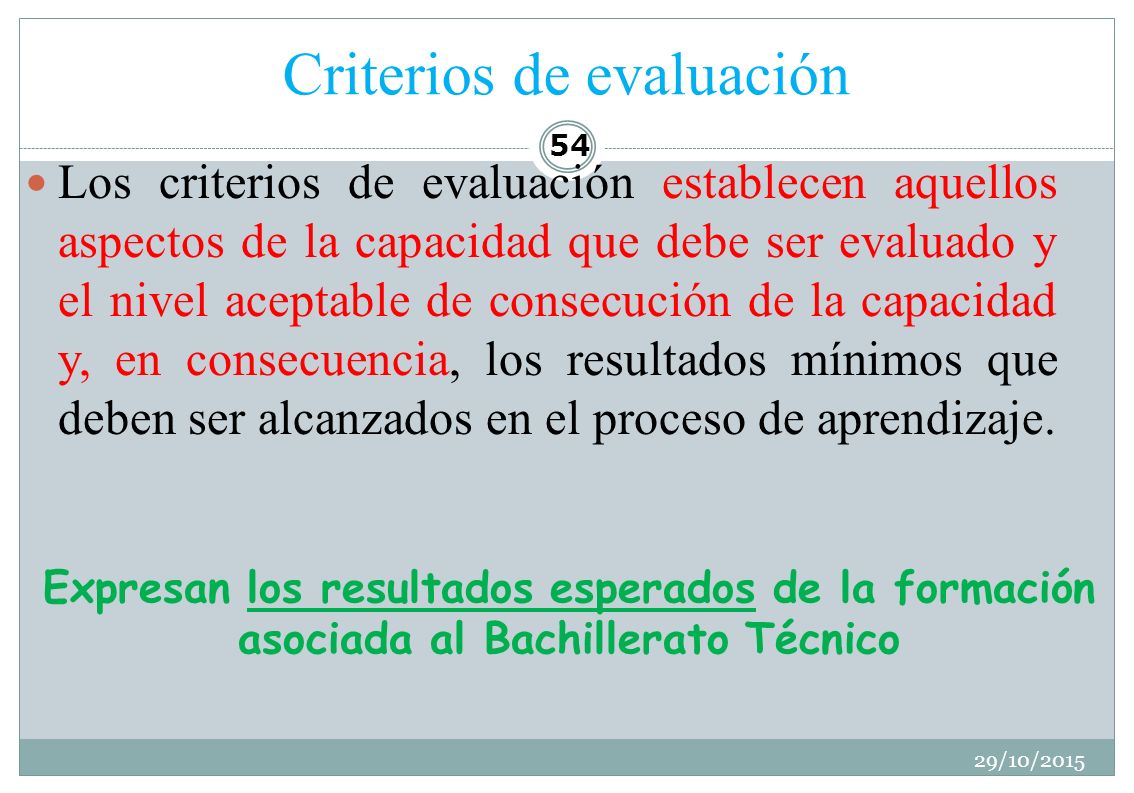 Criterios de evaluación

54

Los criterios de evaluación establecen aquellos aspectos de la capacidad que debe ser evaluado y el nivel aceptable de consecución de la capacidad y, en consecuencia, los resultados mínimos que deben ser alcanzados en el proceso de aprendizaje.

Expresan los resultados esperados de la formación asociada al Bachillerato Técnico

29/10/2015